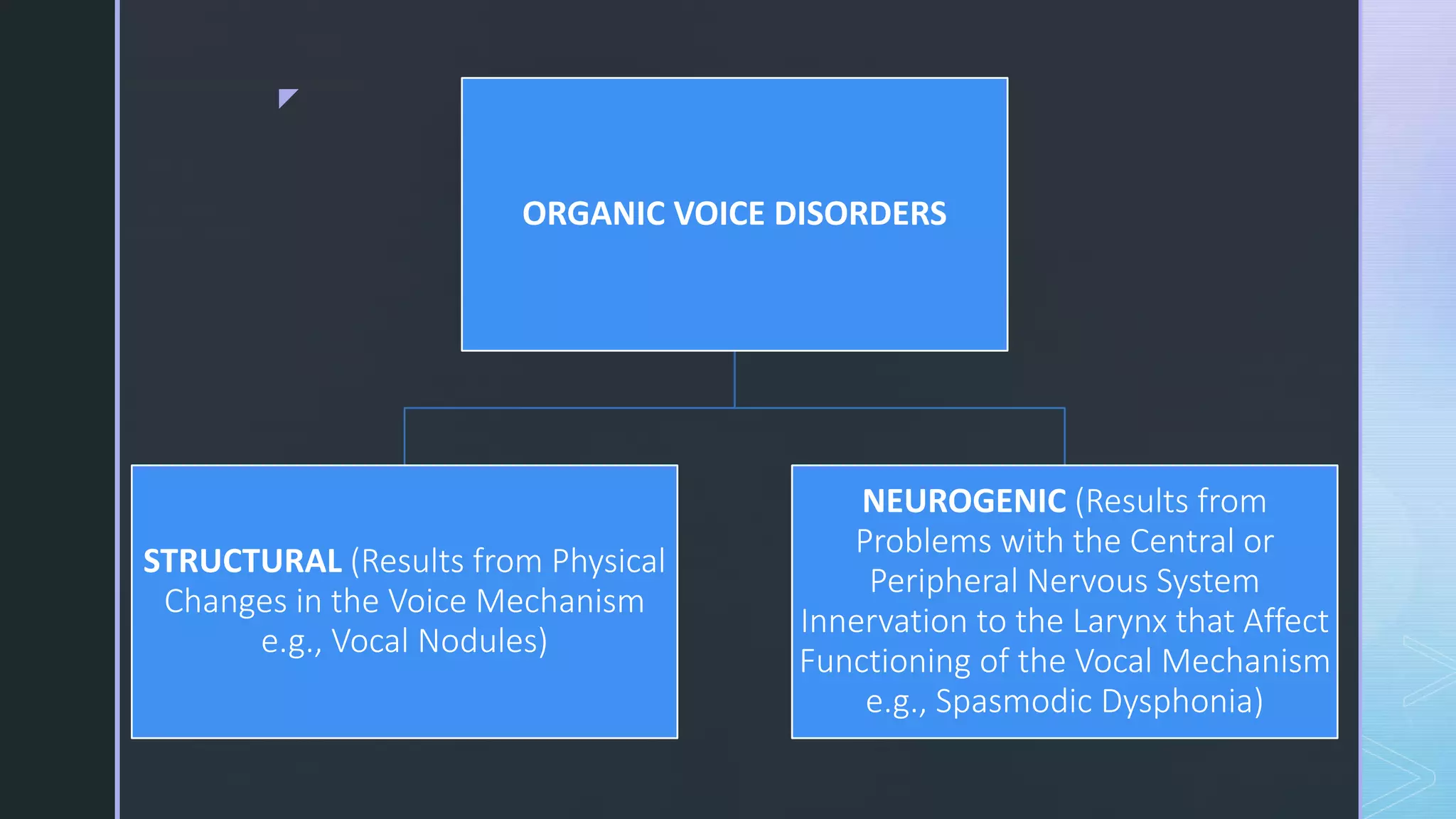 ORGANIC VOICE DISORDERS

STRUCTURAL (Results from Physical Changes in the Voice Mechanism e.g., Vocal Nodules)

NEUROGENIC (Results from Problems with the Central or Peripheral Nervous System Innervation to the Larynx that Affect Functioning of the Vocal Mechanism e.g., Spasmodic Dysphonia)